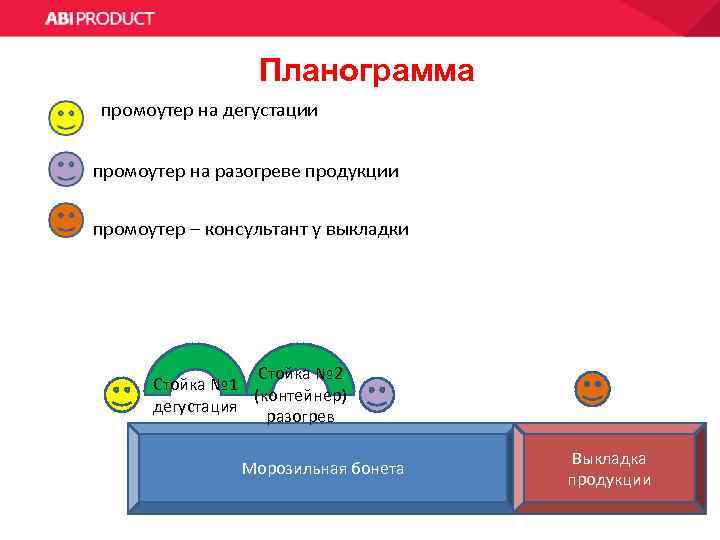 ABI PRODUCT

Планограмма

промоутер на дегустации

промоутер на разогреве продукции

промоутер – консультант у выкладки

Стойка №1 дегустация

Стойка №2 (контейнер) разогрев

Морозильная бонета

Выкладка продукции